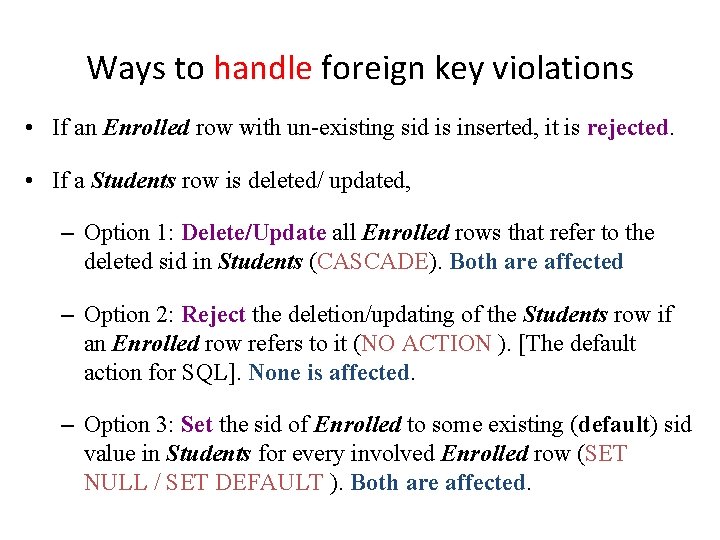 Ways to handle foreign key violations

• If an Enrolled row with un-existing sid is inserted, it is rejected.

• If a Students row is deleted/ updated,

– Option 1: Delete/Update all Enrolled rows that refer to the deleted sid in Students (CASCADE). Both are affected

– Option 2: Reject the deletion/updating of the Students row if an Enrolled row refers to it (NO ACTION ). [The default action for SQL]. None is affected.

– Option 3: Set the sid of Enrolled to some existing (default) sid value in Students for every involved Enrolled row (SET NULL / SET DEFAULT ). Both are affected.